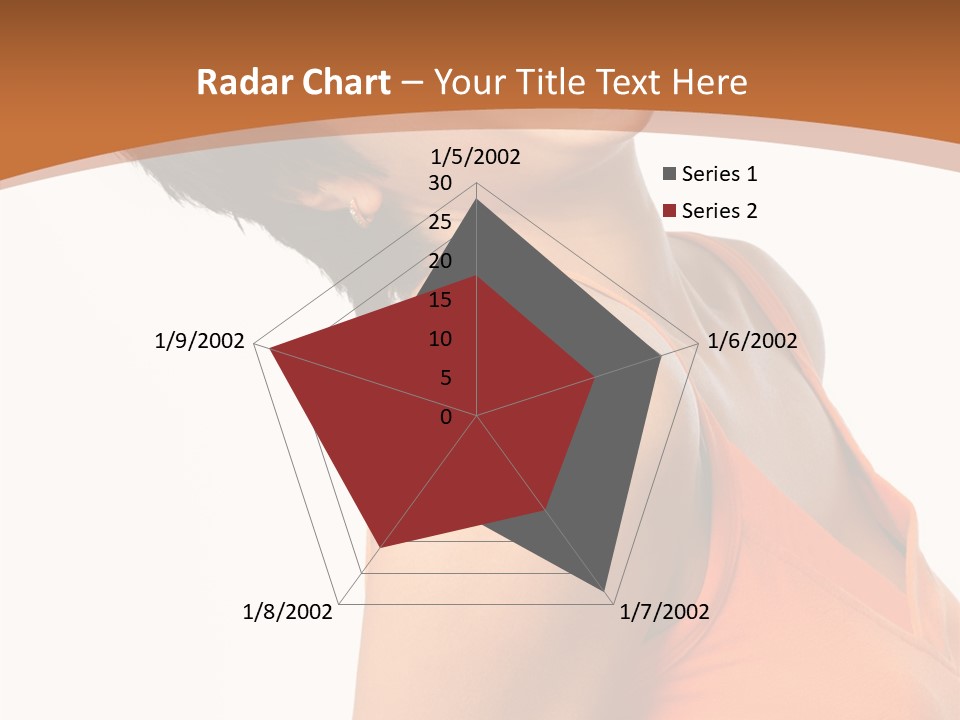 Radar Chart – Your Title Text Here

1/5/2002
30
25
20
15
10
5
0
1/6/2002
1/7/2002
1/8/2002
1/9/2002

Series 1
Series 2